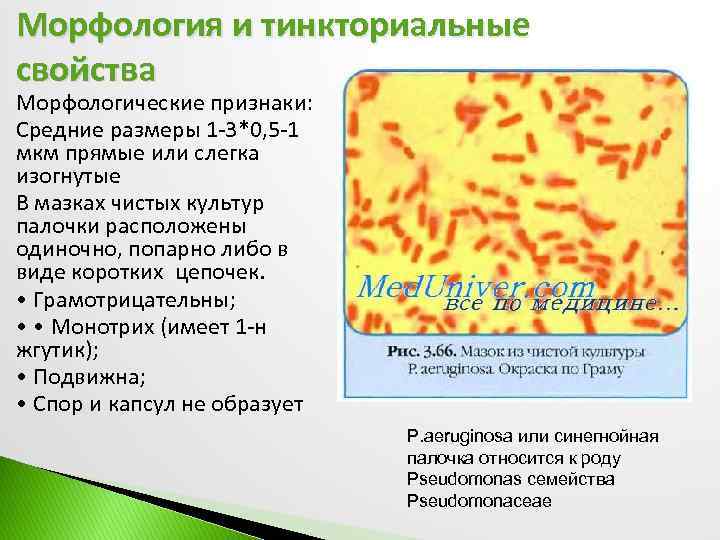 Морфология и тинкториальные свойства

Морфологические признаки:

Средние размеры 1-3*0,5-1 мкм прямые или слегка изогнутые

В мазках чистых культур палочки расположены одиночно, попарно либо в виде коротких цепочек.

• Грамотрицательны;

• • Монотрих (имеет 1-н жгутик);

• Подвижна;

• Спор и капсул не образует

MedUniver.com
все по медицине...

Рис. 3.66. Мазок из чистой культуры P. aeruginosa. Окраска по Граму

P.aeruginosa или синегнойная палочка относится к роду Pseudomonas семейства Pseudomonaceae